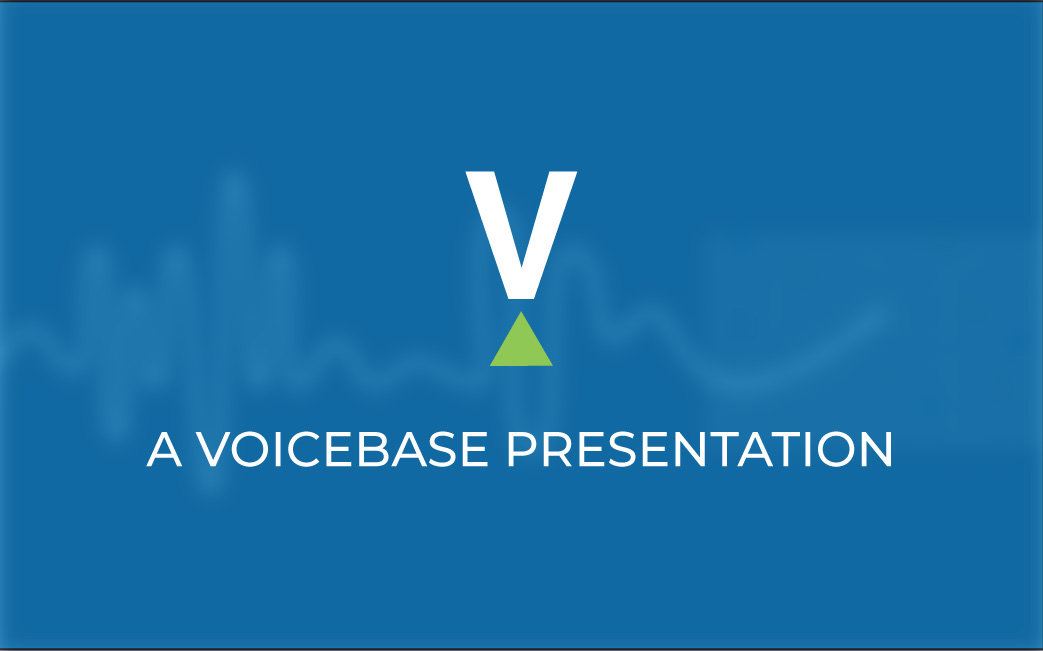 V

A VOICEBASE PRESENTATION